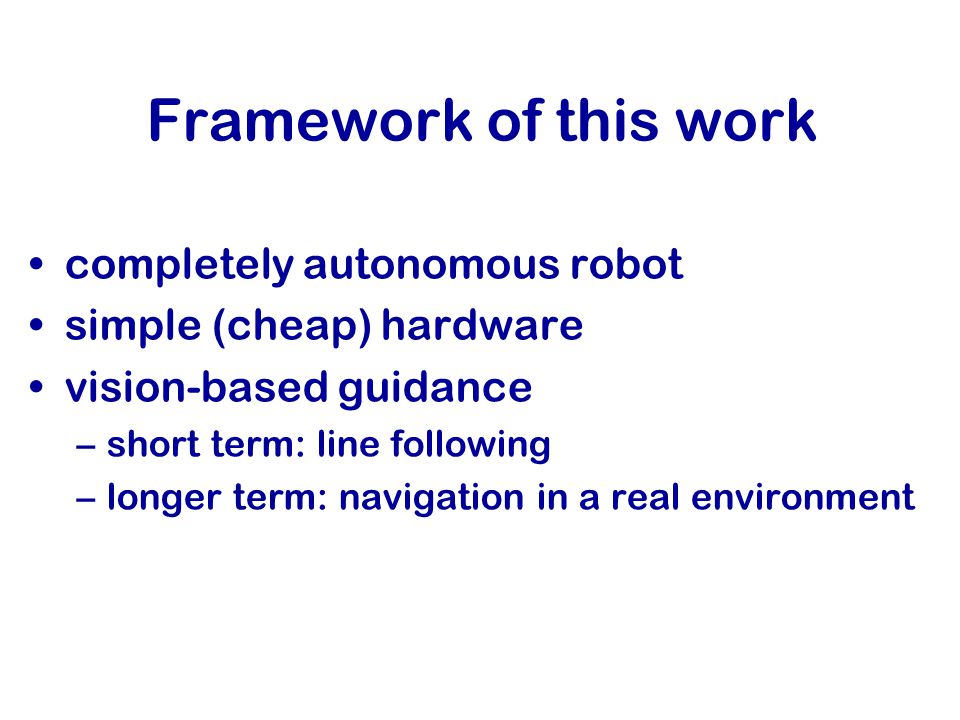 Framework of this work

• completely autonomous robot
• simple (cheap) hardware
• vision-based guidance
– short term: line following
– longer term: navigation in a real environment